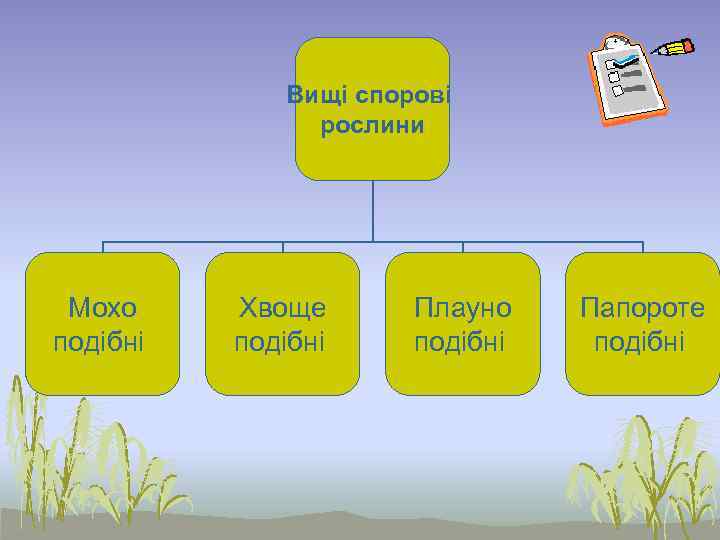 Вищі спорові рослини

Мохо подібні

Хвоще подібні

Плауно подібні

Папороте подібні